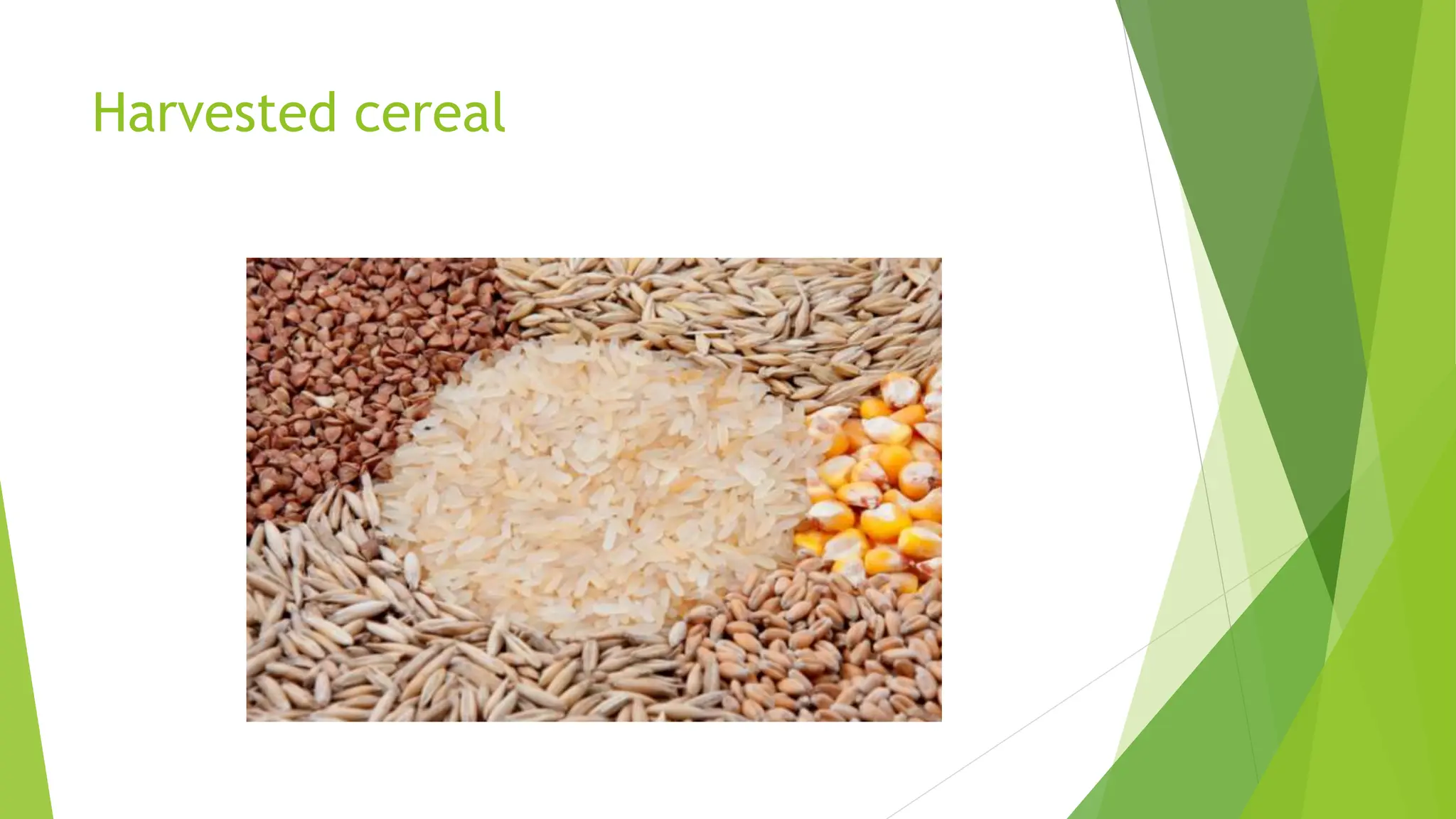 Harvested cereal